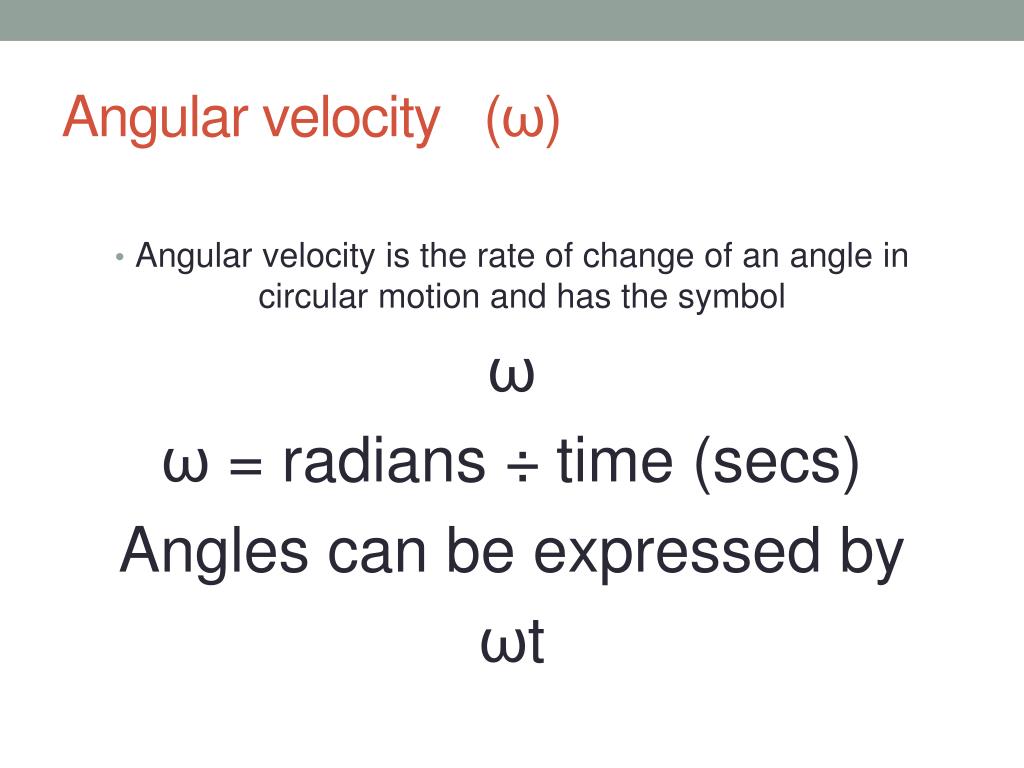 Angular velocity (ω)

• Angular velocity is the rate of change of an angle in circular motion and has the symbol

ω

ω = radians ÷ time (secs)

Angles can be expressed by

ωt